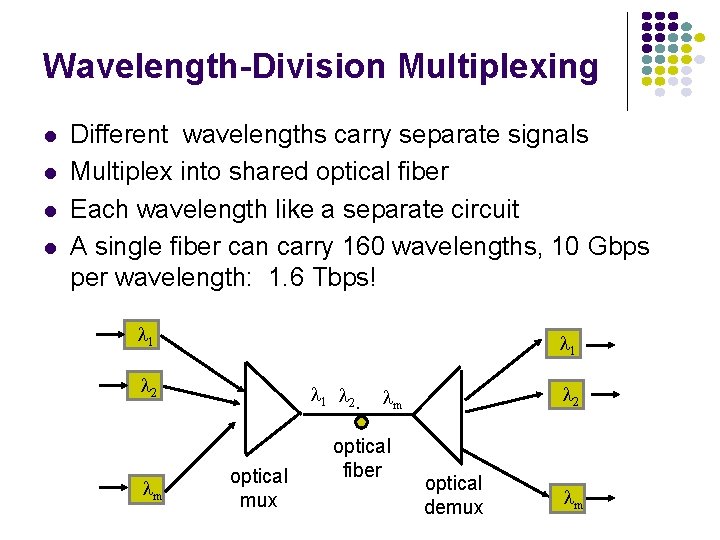 Wavelength-Division Multiplexing

- Different wavelengths carry separate signals
- Multiplex into shared optical fiber
- Each wavelength like a separate circuit
- A single fiber can carry 160 wavelengths, 10 Gbps per wavelength: 1.6 Tbps!

$\lambda_1$

$\lambda_2$

$\lambda_m$

optical mux

$\lambda_1$ $\lambda_2$. $\lambda_m$

optical fiber

optical demux

$\lambda_1$

$\lambda_2$

$\lambda_m$